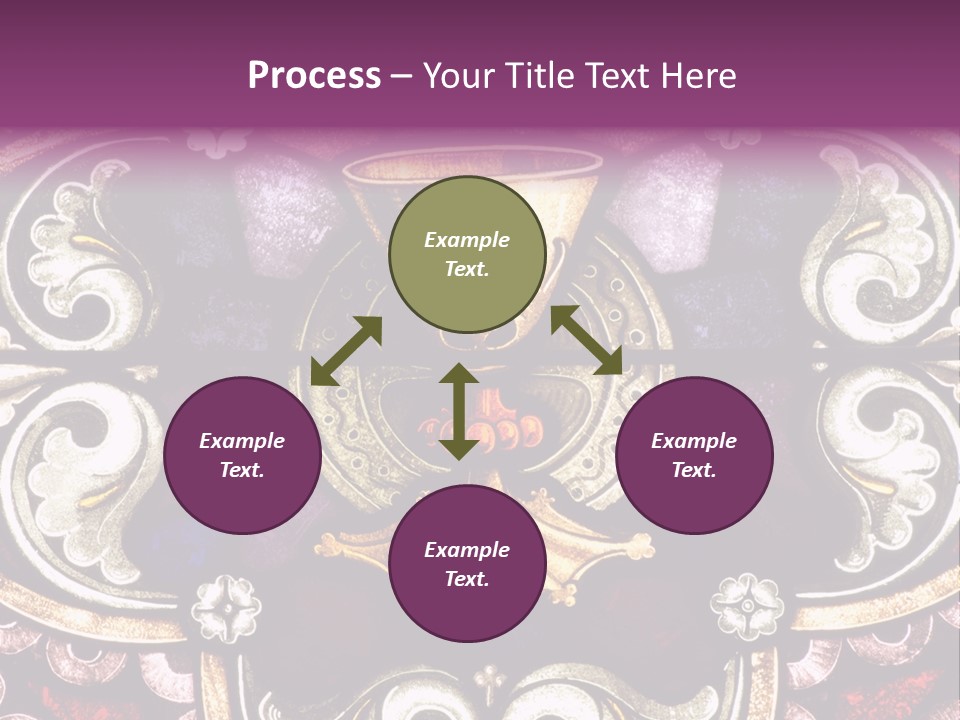 Process – Your Title Text Here

Example Text.

Example Text.

Example Text.

Example Text.